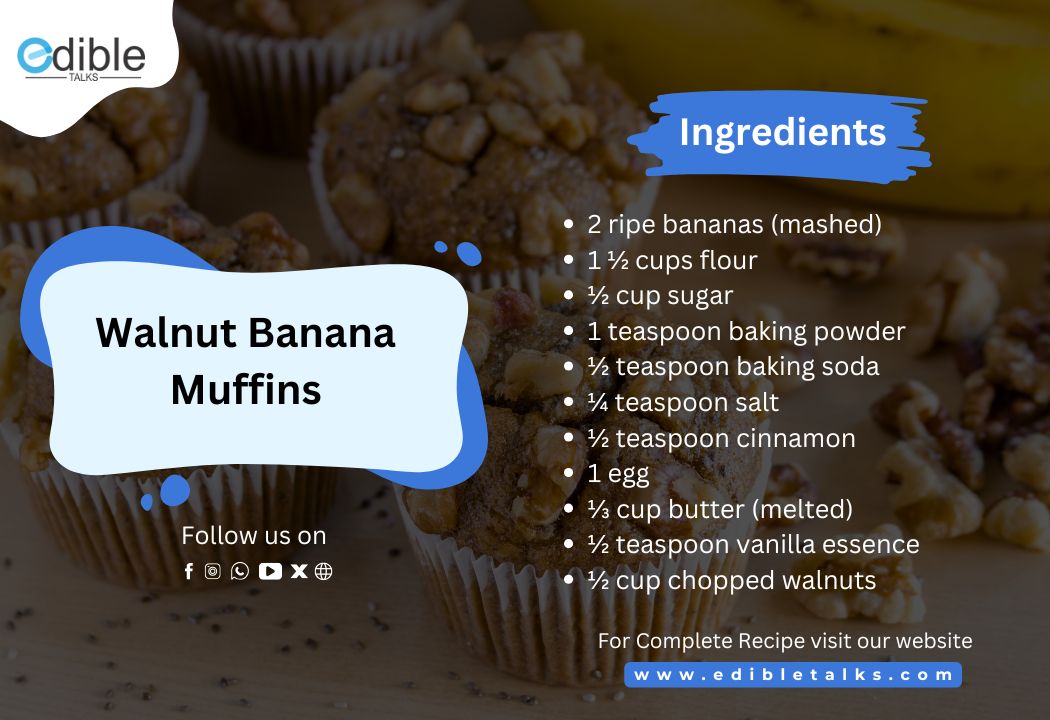 edible
TALKS

Walnut Banana Muffins

Follow us on

Ingredients

- 2 ripe bananas (mashed)
- 1 ½ cups flour
- ½ cup sugar
- 1 teaspoon baking powder
- ½ teaspoon baking soda
- ¼ teaspoon salt
- ½ teaspoon cinnamon
- 1 egg
- ⅓ cup butter (melted)
- ½ teaspoon vanilla essence
- ½ cup chopped walnuts

For Complete Recipe visit our website
www.edibletalks.com